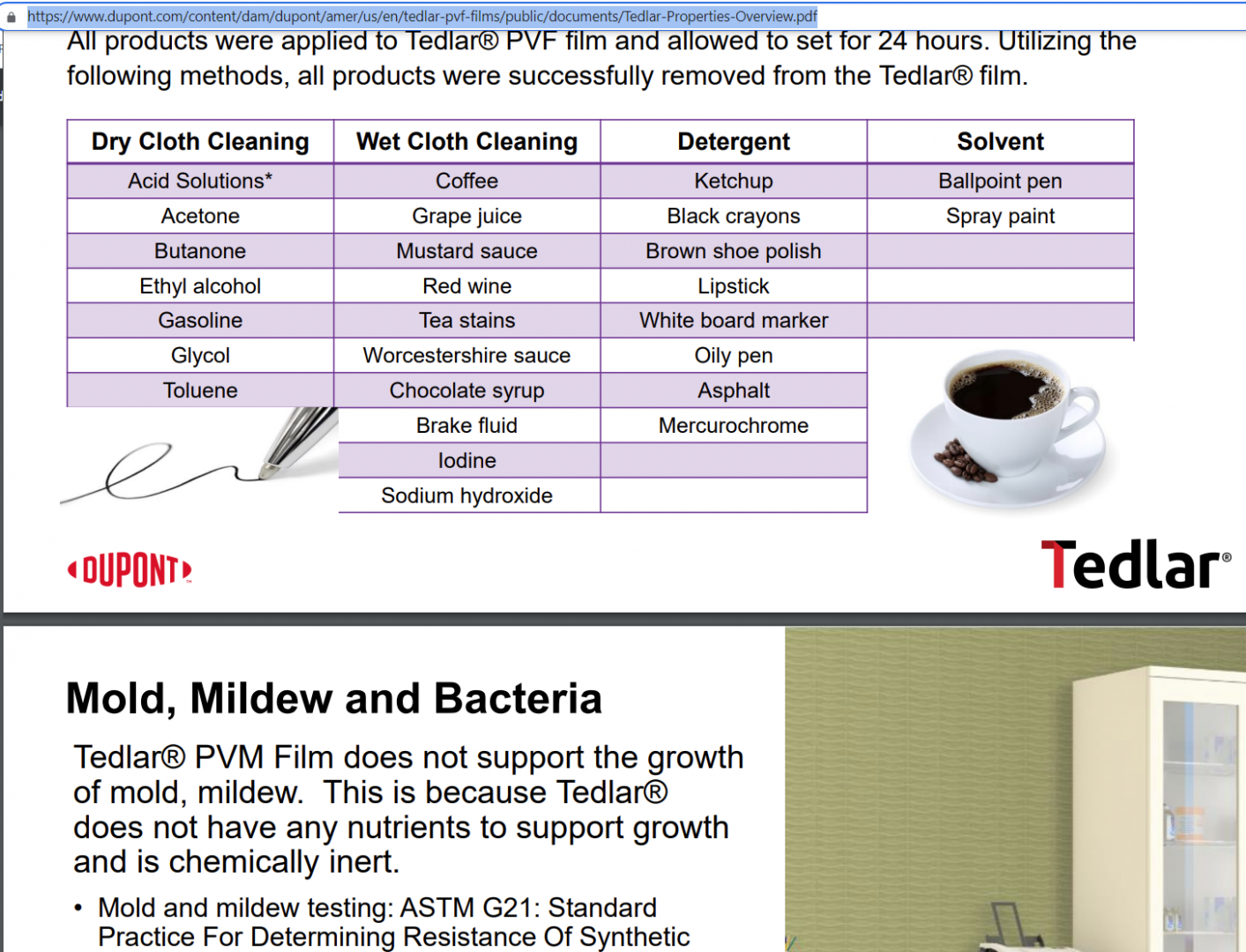 https://www.dupont.com/content/dam/dupont/amer/us/en/tedlar-pvf-films/public/documents/Tedlar-Properties-Overview.pdf

All products were applied to Tedlar® PVF film and allowed to set for 24 hours. Utilizing the following methods, all products were successfully removed from the Tedlar® film.

| Dry Cloth Cleaning | Wet Cloth Cleaning | Detergent | Solvent |
|---|---|---|---|
| Acid Solutions* | Coffee | Ketchup | Ballpoint pen |
| Acetone | Grape juice | Black crayons | Spray paint |
| Butanone | Mustard sauce | Brown shoe polish | |
| Ethyl alcohol | Red wine | Lipstick | |
| Gasoline | Tea stains | White board marker | |
| Glycol | Worcestershire sauce | Oily pen | |
| Toluene | Chocolate syrup | Asphalt | |
| | Brake fluid | Mercurochrome | |
| | Iodine | | |
| | Sodium hydroxide | | |

DUPONT

Tedlar®

Mold, Mildew and Bacteria

Tedlar® PVM Film does not support the growth of mold, mildew. This is because Tedlar® does not have any nutrients to support growth and is chemically inert.

• Mold and mildew testing: ASTM G21: Standard Practice For Determining Resistance Of Synthetic